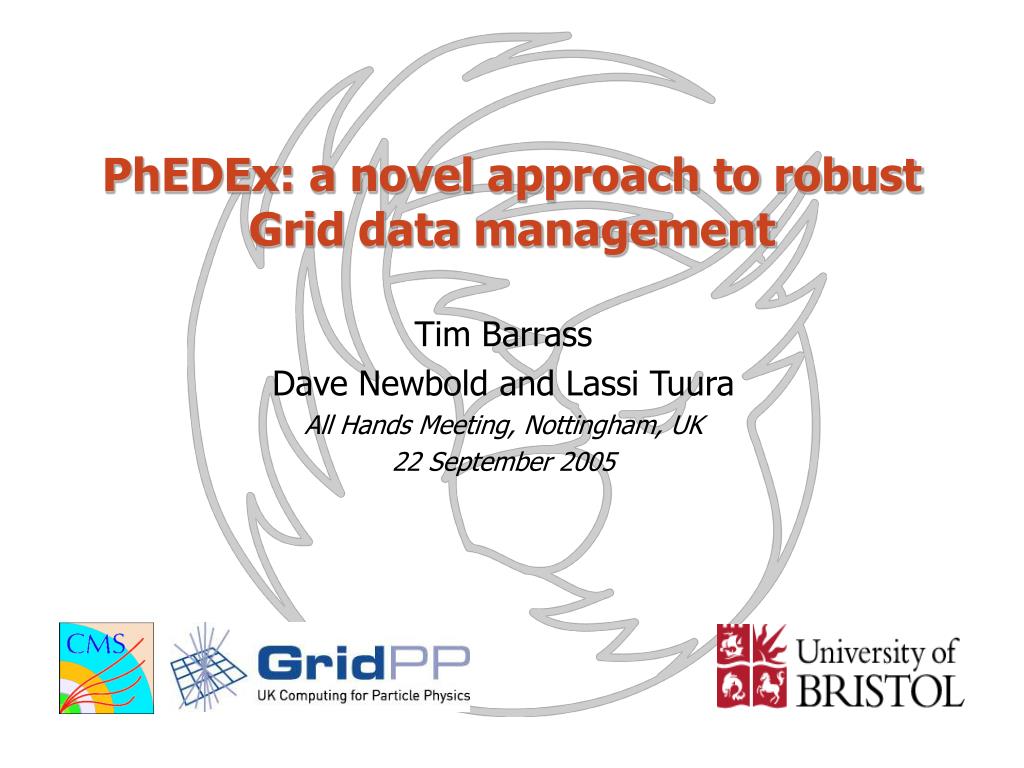 PhEDEx: a novel approach to robust Grid data management

Tim Barrass
Dave Newbold and Lassi Tuura
All Hands Meeting, Nottingham, UK
22 September 2005

CMS

GridPP
UK Computing for Particle Physics

University of
BRISTOL